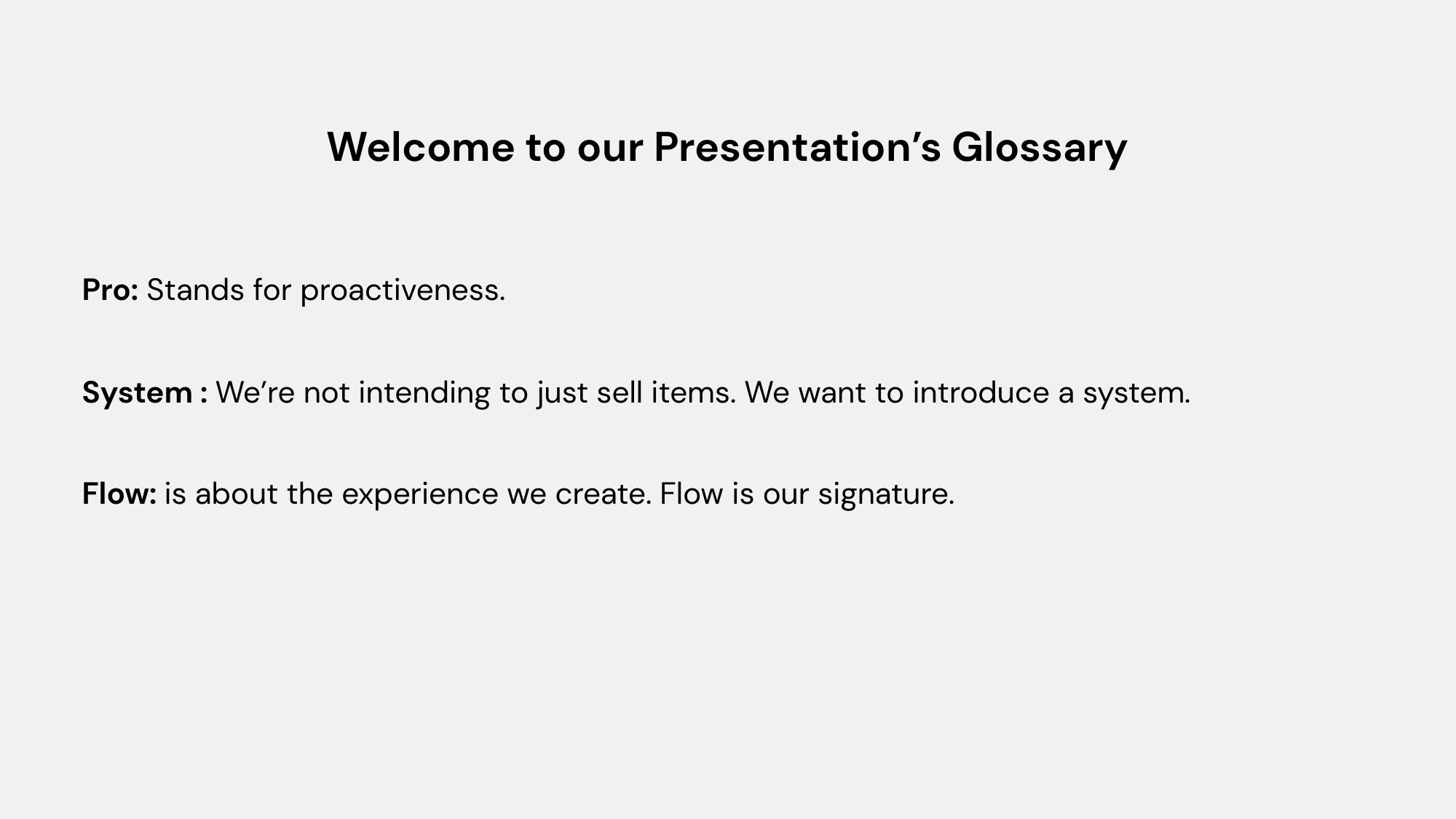 Welcome to our Presentation’s Glossary

Pro: Stands for proactiveness.

System : We’re not intending to just sell items. We want to introduce a system.

Flow: is about the experience we create. Flow is our signature.